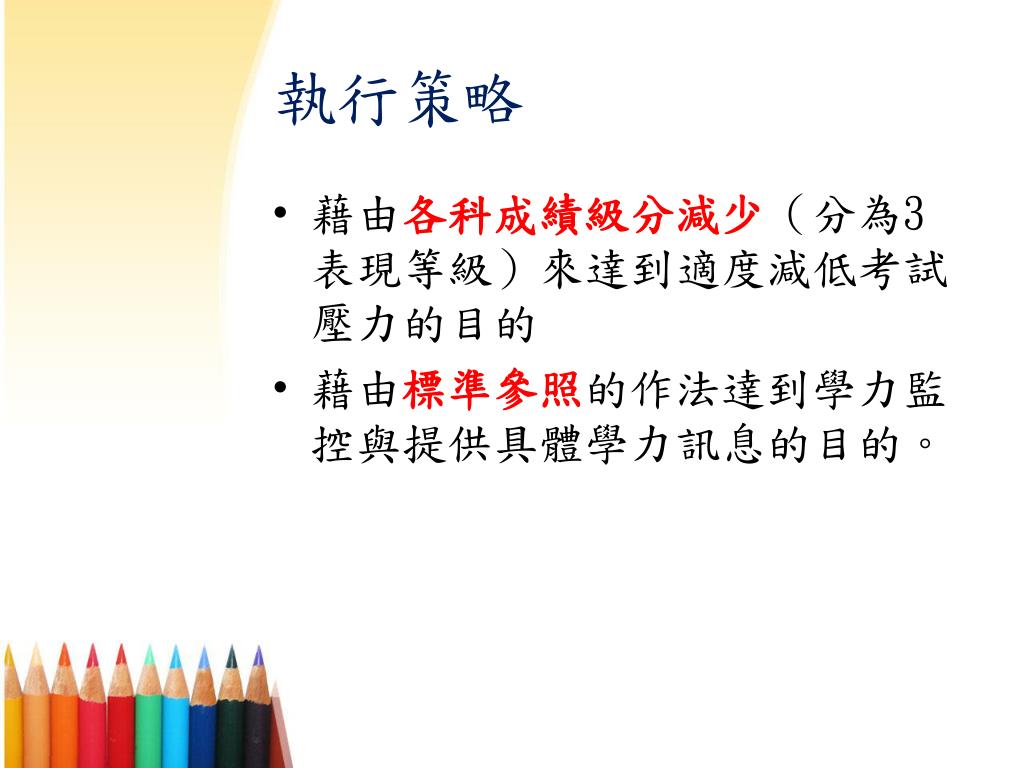 執行策略

• 藉由各科成績級分減少（分為3表現等級）來達到適度減低考試壓力的目的

• 藉由標準參照的作法達到學力監控與提供具體學力訊息的目的。